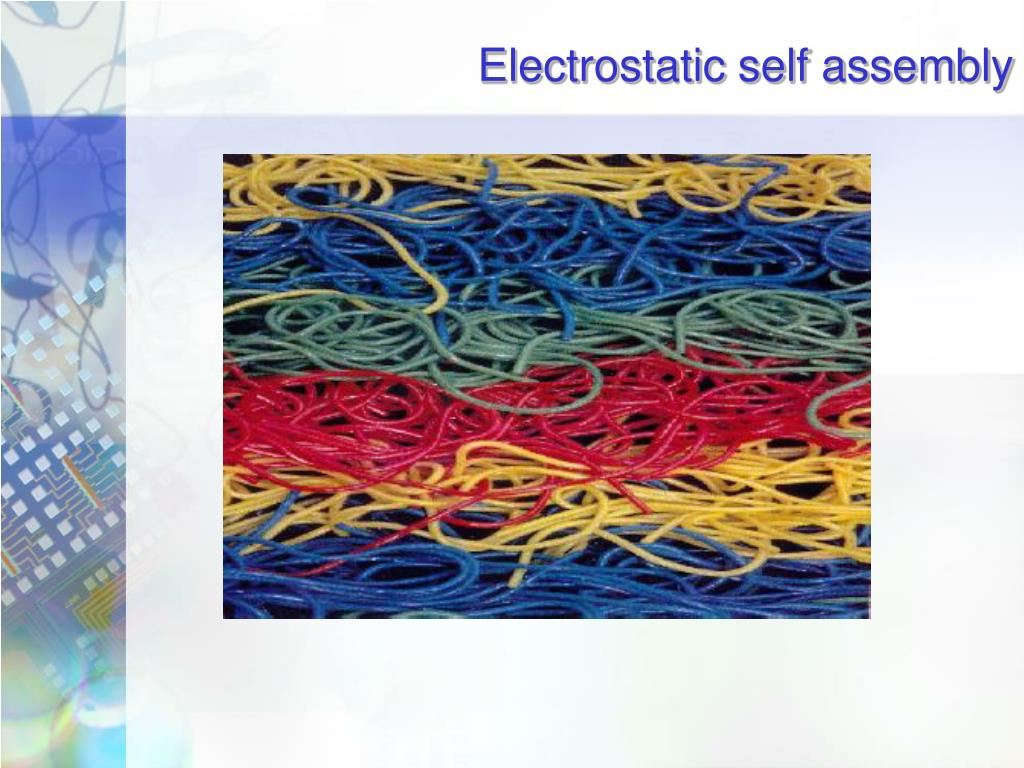 Electrostatic self assembly